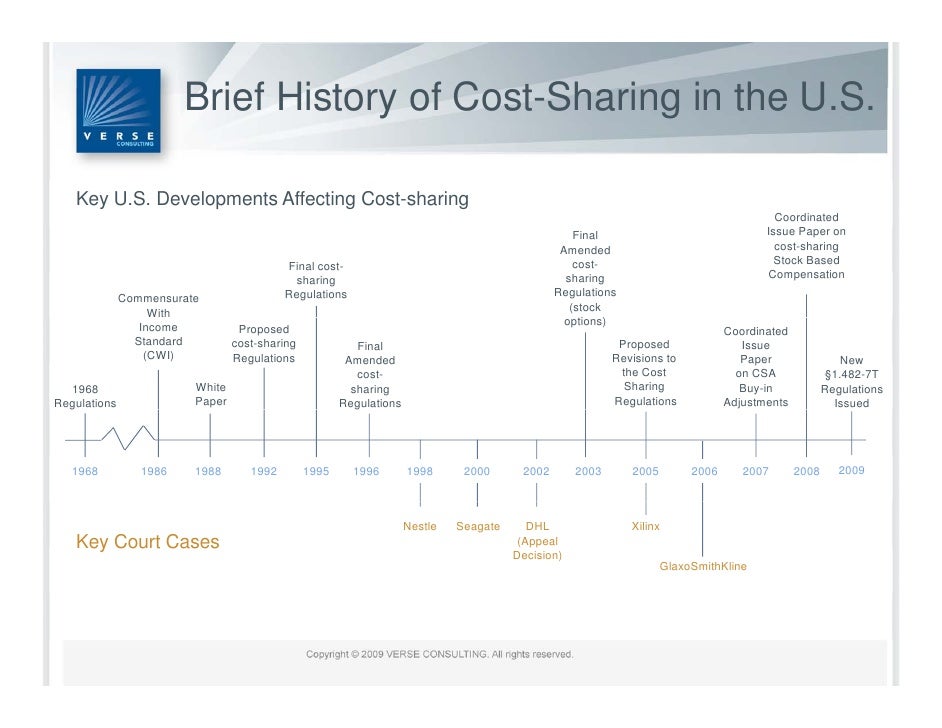 VERSE CONSULTING

Brief History of Cost-Sharing in the U.S.

Key U.S. Developments Affecting Cost-sharing

1968 Regulations

Commensurate With Income Standard (CWI)

White Paper

Proposed cost-sharing Regulations

Final cost-sharing Regulations

Final Amended cost-sharing Regulations

Final Amended cost-sharing Regulations (stock options)

Proposed Revisions to the Cost Sharing Regulations

Coordinated Issue Paper on CSA Buy-in Adjustments

Coordinated Issue Paper on cost-sharing Stock Based Compensation

New §1.482-7T Regulations Issued

1968 1986 1988 1992 1995 1996 1998 2000 2002 2003 2005 2006 2007 2008 2009

Key Court Cases

Nestle

Seagate

DHL (Appeal Decision)

Xilinx

GlaxoSmithKline

Copyright © 2009 VERSE CONSULTING. All rights reserved.